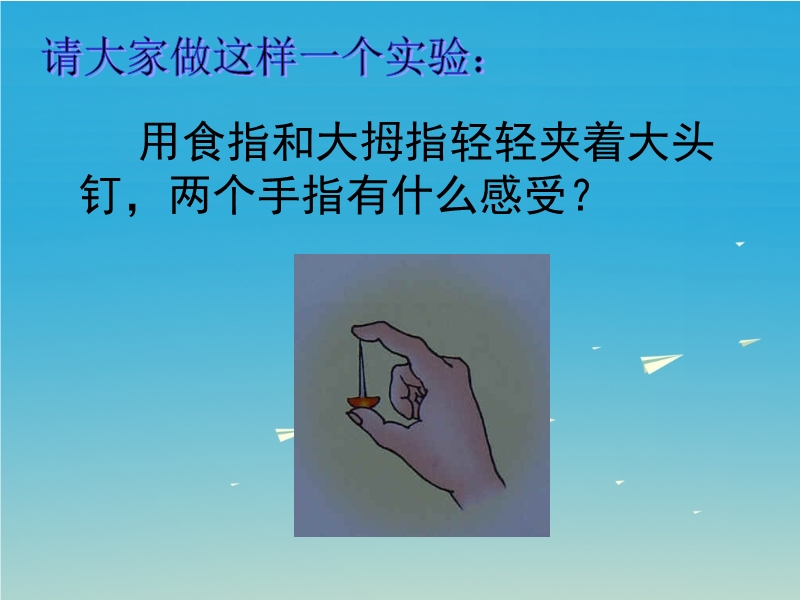 请大家做这样一个实验：

用食指和大拇指轻轻夹着大头钉，两个手指有什么感受？